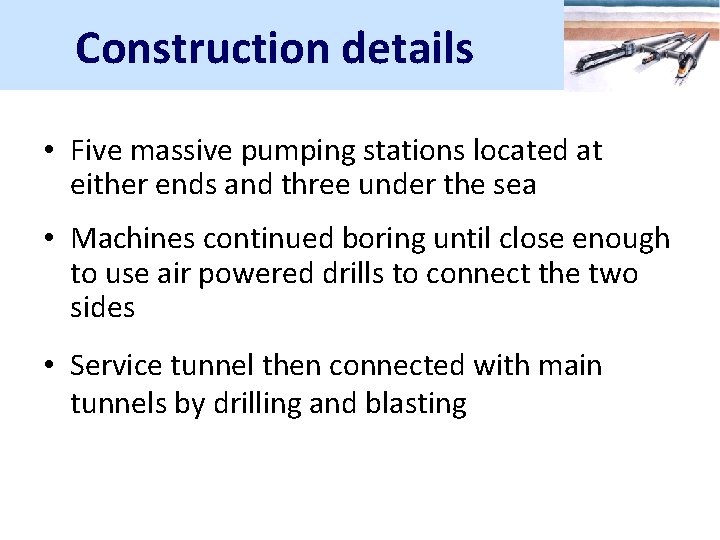 Construction details

• Five massive pumping stations located at either ends and three under the sea

• Machines continued boring until close enough to use air powered drills to connect the two sides

• Service tunnel then connected with main tunnels by drilling and blasting